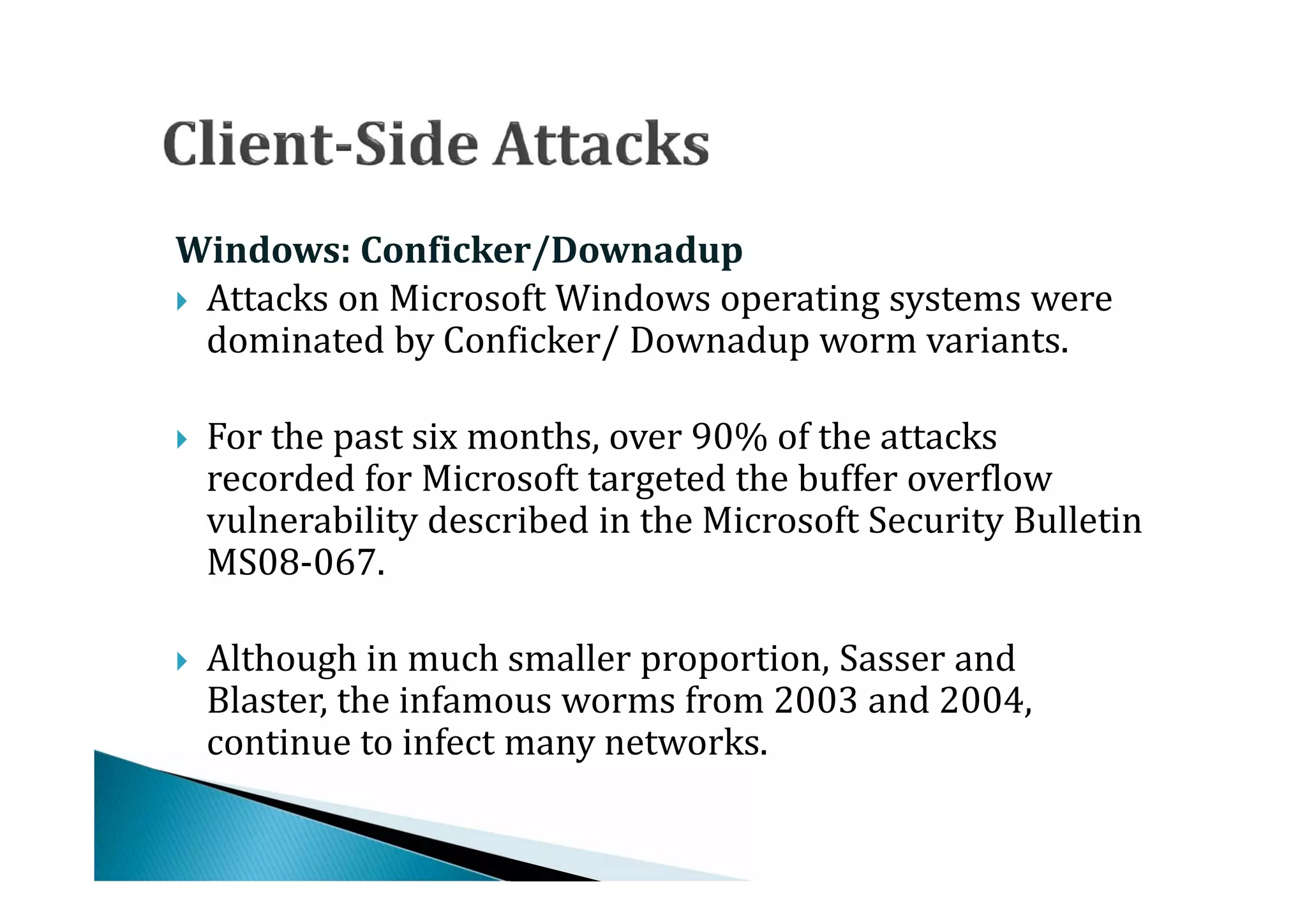 Client-Side Attacks

Windows: Conficker/Downadup

Attacks on Microsoft Windows operating systems were dominated by Conficker/ Downadup worm variants.

For the past six months, over 90% of the attacks recorded for Microsoft targeted the buffer overflow vulnerability described in the Microsoft Security Bulletin MS08-067.

Although in much smaller proportion, Sasser and Blaster, the infamous worms from 2003 and 2004, continue to infect many networks.